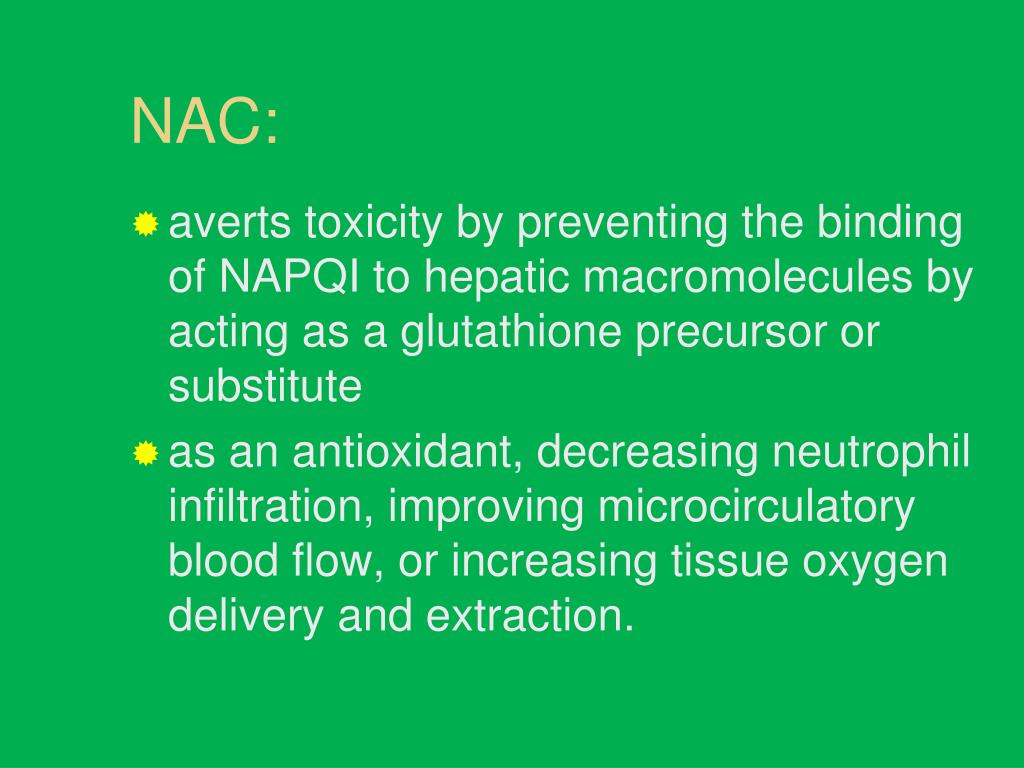 NAC:

averts toxicity by preventing the binding of NAPQI to hepatic macromolecules by acting as a glutathione precursor or substitute

as an antioxidant, decreasing neutrophil infiltration, improving microcirculatory blood flow, or increasing tissue oxygen delivery and extraction.